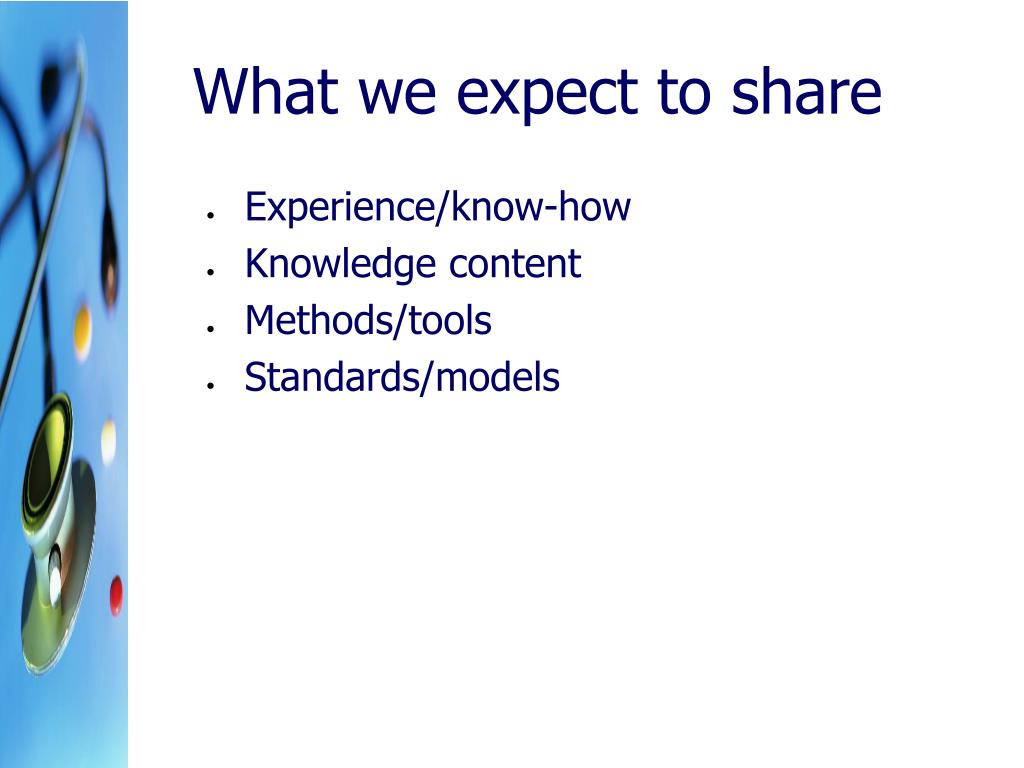 What we expect to share

- Experience/know-how
- Knowledge content
- Methods/tools
- Standards/models